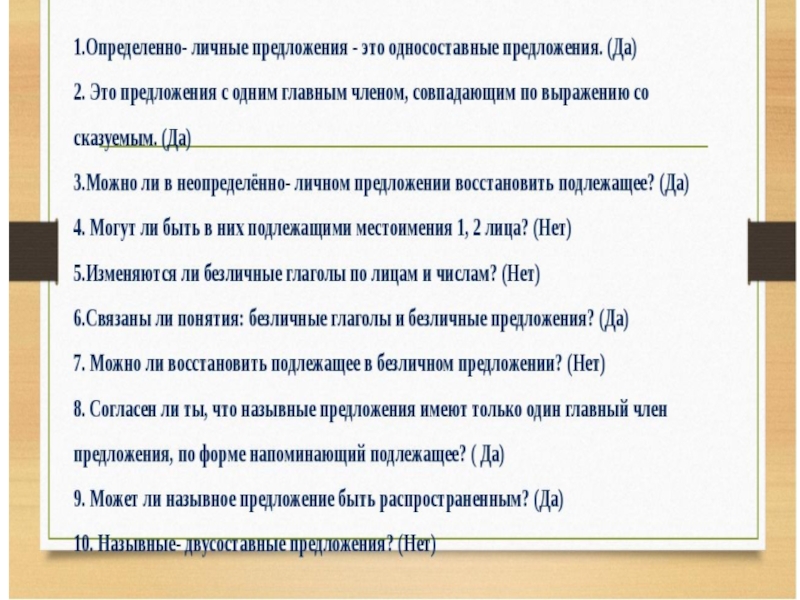 1.Определенно- личные предложения - это односоставные предложения. (Да)

2. Это предложения с одним главным членом, совпадающим по выражению со сказуемым. (Да)

3.Можно ли в неопределённо- личном предложении восстановить подлежащее? (Да)

4. Могут ли быть в них подлежащими местоимения 1, 2 лица? (Нет)

5.Изменяются ли безличные глаголы по лицам и числам? (Нет)

6.Связаны ли понятия: безличные глаголы и безличные предложения? (Да)

7. Можно ли восстановить подлежащее в безличном предложении? (Нет)

8. Согласен ли ты, что назывные предложения имеют только один главный член предложения, по форме напоминающий подлежащее? ( Да)

9. Может ли назывное предложение быть распространенным? (Да)

10. Назывные- двусоставные предложения? (Нет)